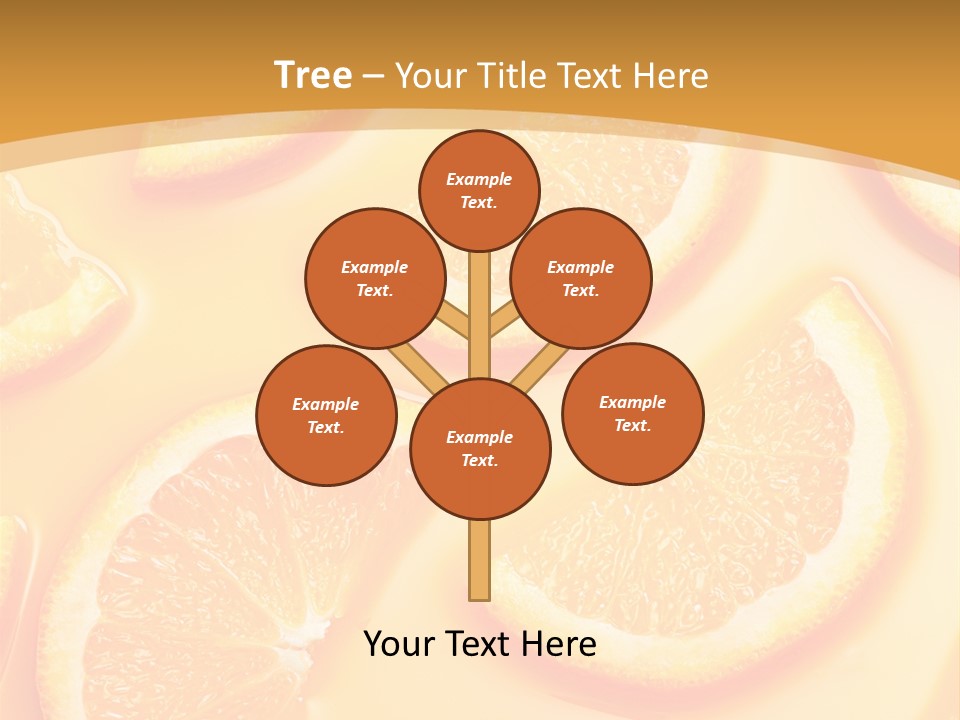 Tree – Your Title Text Here

Example Text.

Example Text.

Example Text.

Example Text.

Example Text.

Example Text.

Your Text Here